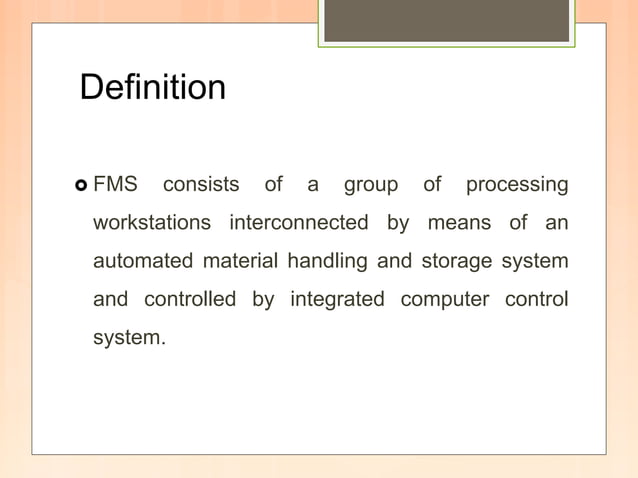 Definition

FMS consists of a group of processing workstations interconnected by means of an automated material handling and storage system and controlled by integrated computer control system.